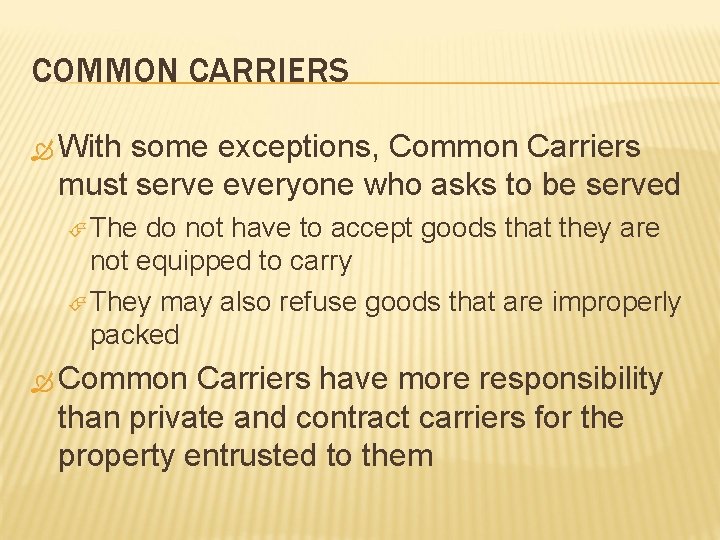 COMMON CARRIERS

With some exceptions, Common Carriers must serve everyone who asks to be served

The do not have to accept goods that they are not equipped to carry

They may also refuse goods that are improperly packed

Common Carriers have more responsibility than private and contract carriers for the property entrusted to them